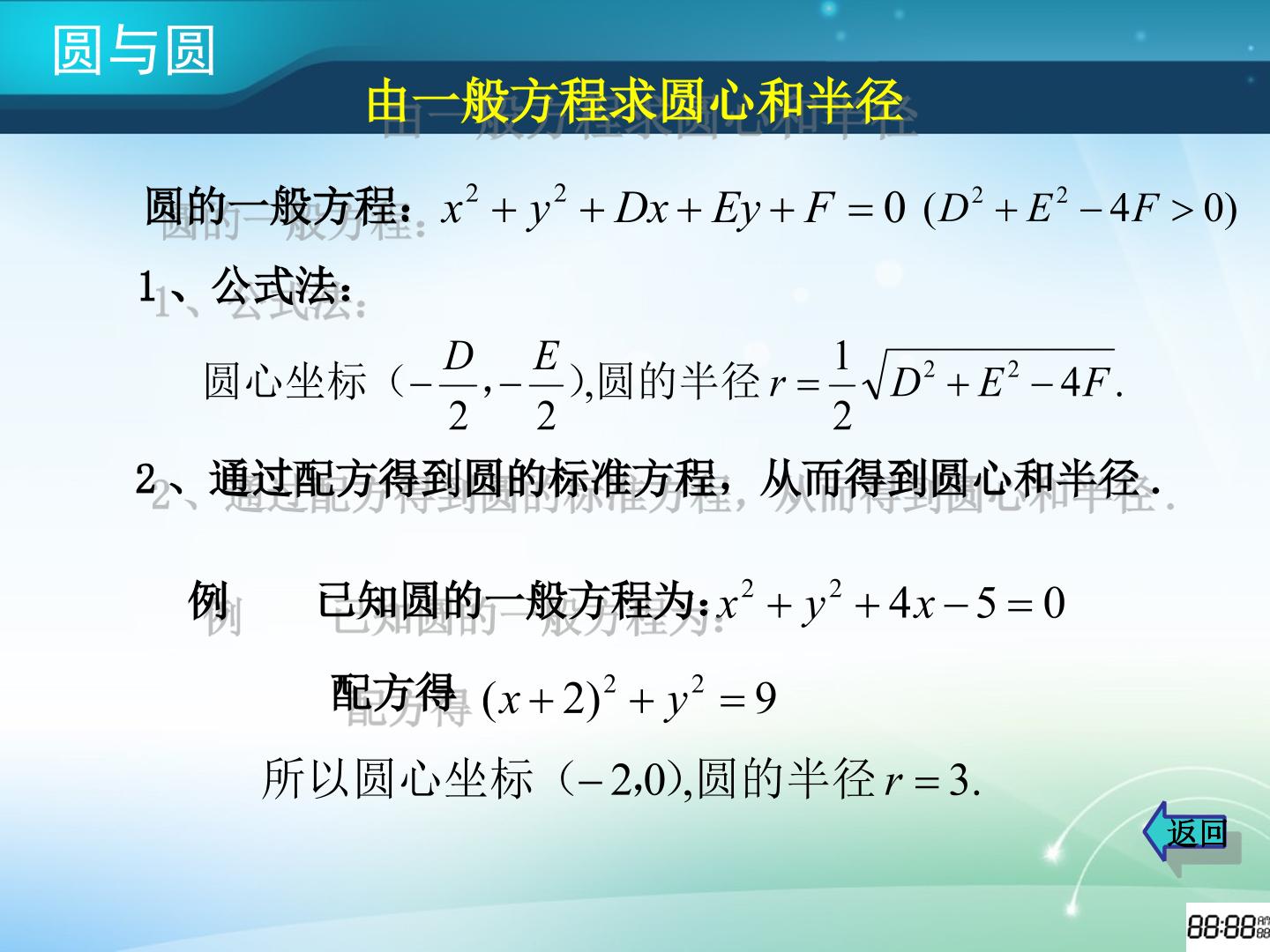 圆与圆

由一般方程求圆心和半径

圆的一般方程：$x^2+y^2+Dx+Ey+F=0$ $(D^2+E^2-4F>0)$

1、公式法：

圆心坐标（$-\frac{D}{2},-\frac{E}{2}$),圆的半径 $r=\frac{1}{2}\sqrt{D^2+E^2-4F}$.

2、通过配方得到圆的标准方程，从而得到圆心和半径.

例 已知圆的一般方程为：$x^2+y^2+4x-5=0$

配方得 $(x+2)^2+y^2=9$

所以圆心坐标（$-2,0$),圆的半径 $r=3$.

返回

88:88